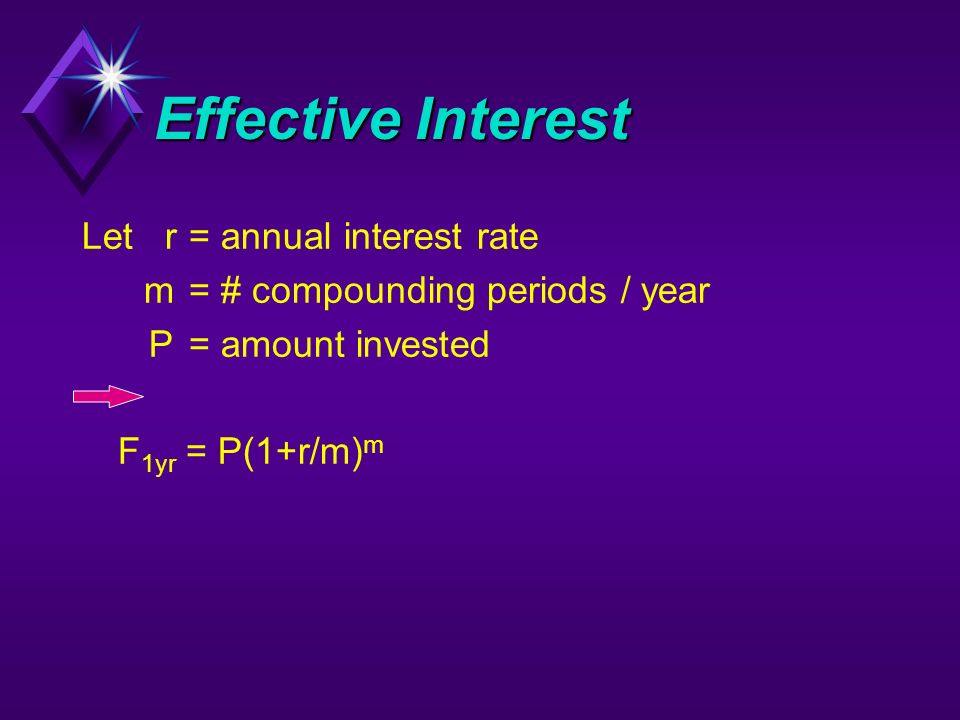 Effective Interest

Let r = annual interest rate
m = # compounding periods / year
P = amount invested

$F_{1yr} = P(1+r/m)^m$